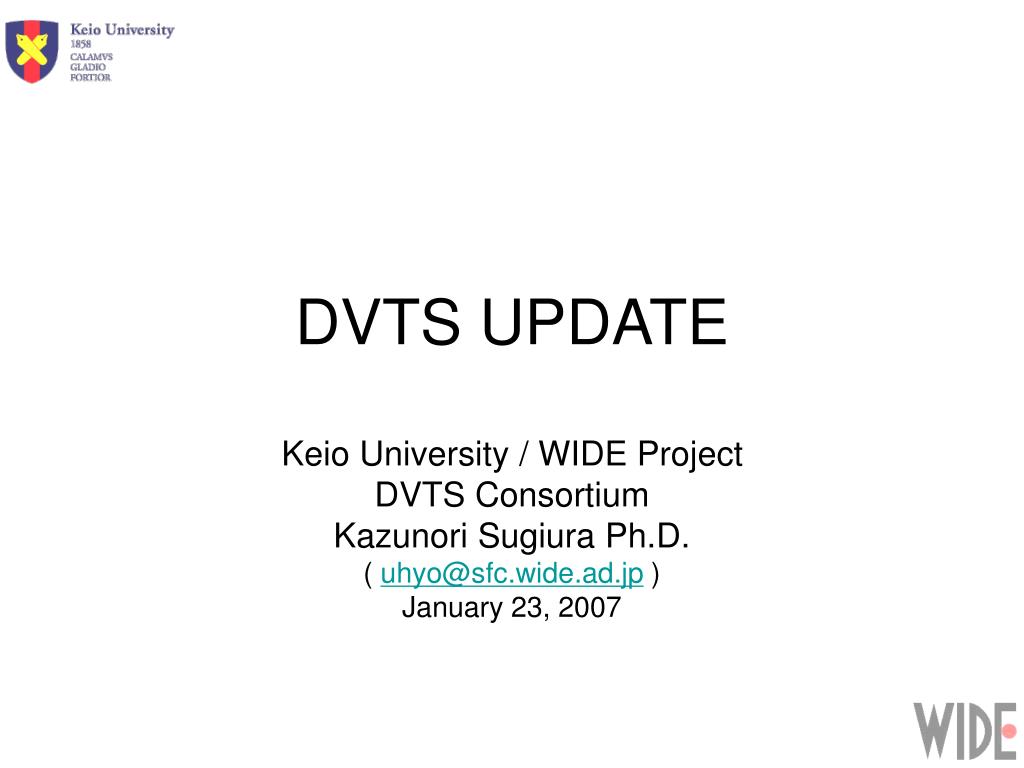 Keio University
1858
CALAMVS
GLADIO
FORTIOR

DVTS UPDATE

Keio University / WIDE Project
DVTS Consortium
Kazunori Sugiura Ph.D.
( uhyo@sfc.wide.ad.jp )
January 23, 2007

WIDE